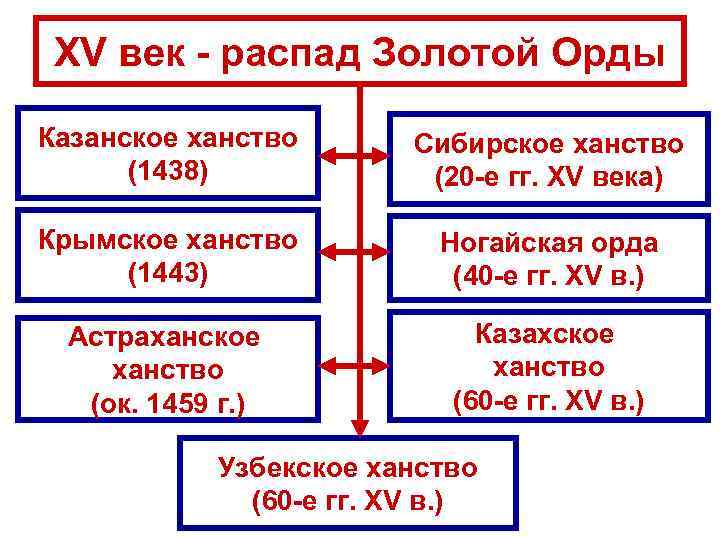 XV век - распад Золотой Орды

Казанское ханство (1438)

Сибирское ханство (20-е гг. XV века)

Крымское ханство (1443)

Ногайская орда (40-е гг. XV в.)

Астраханское ханство (ок. 1459 г.)

Казахское ханство (60-е гг. XV в.)

Узбекское ханство (60-е гг. XV в.)